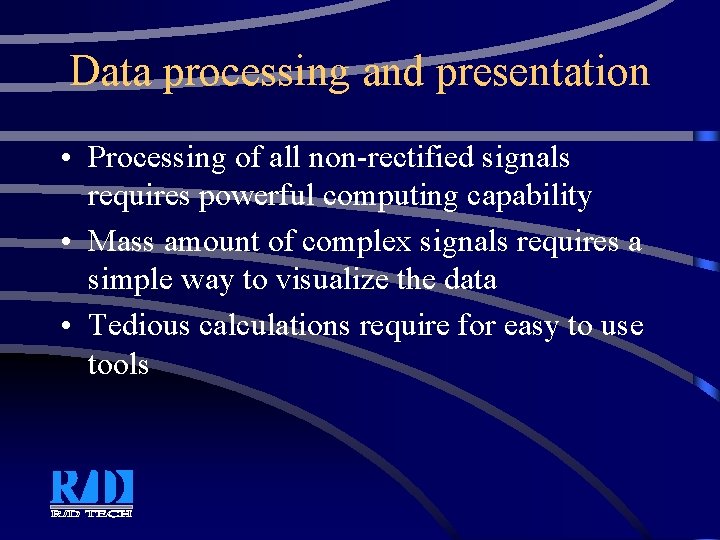 Data processing and presentation

• Processing of all non-rectified signals requires powerful computing capability

• Mass amount of complex signals requires a simple way to visualize the data

• Tedious calculations require for easy to use tools

R/D
R/D TECH